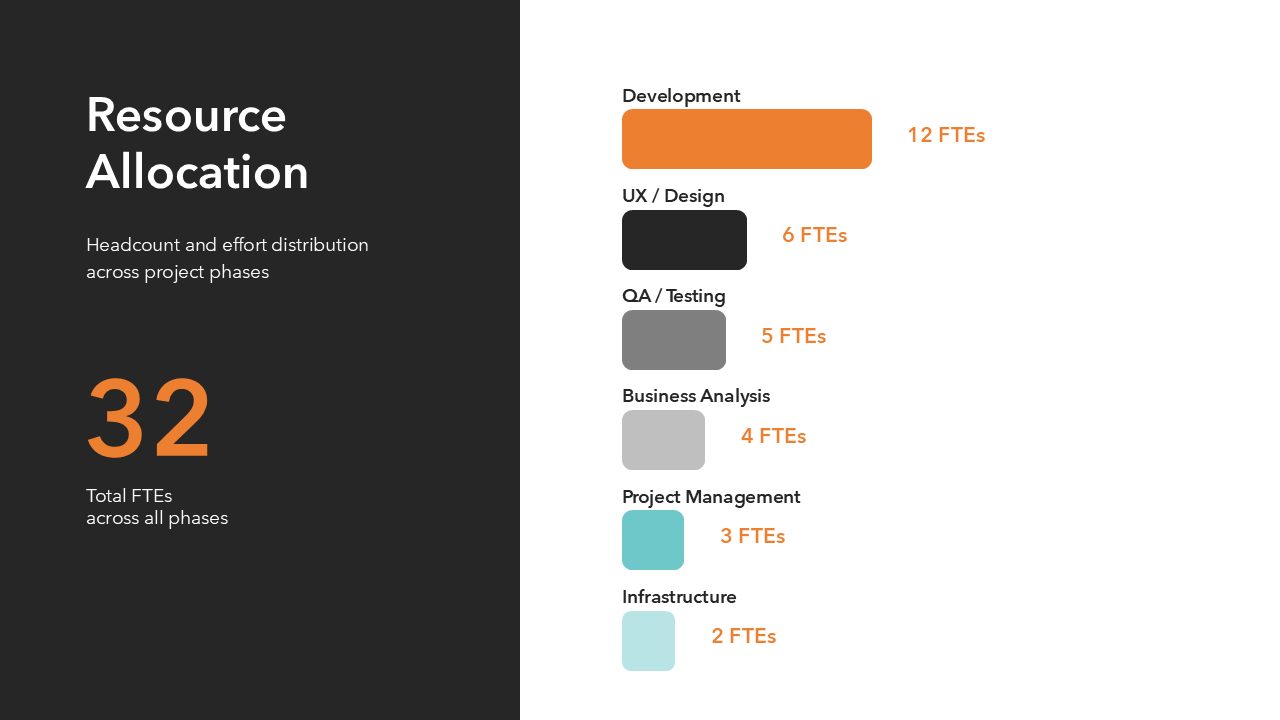 Resource Allocation

Headcount and effort distribution across project phases

32

Total FTEs
across all phases

Development
12 FTEs

UX / Design
6 FTEs

QA / Testing
5 FTEs

Business Analysis
4 FTEs

Project Management
3 FTEs

Infrastructure
2 FTEs